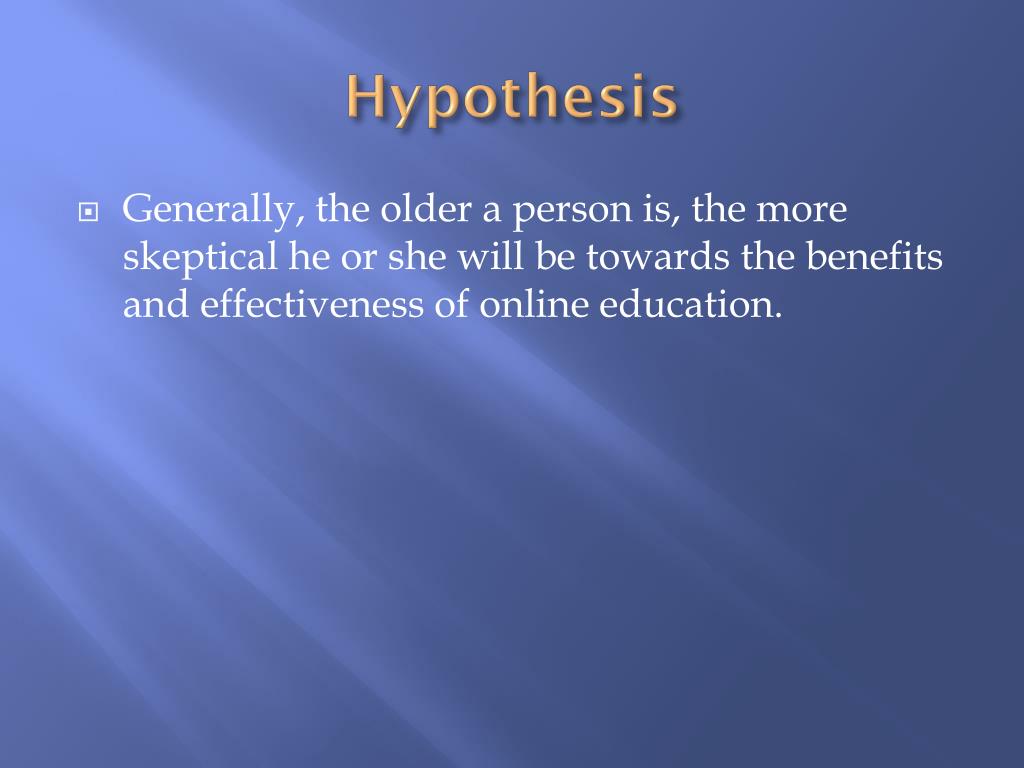 Hypothesis

Generally, the older a person is, the more skeptical he or she will be towards the benefits and effectiveness of online education.